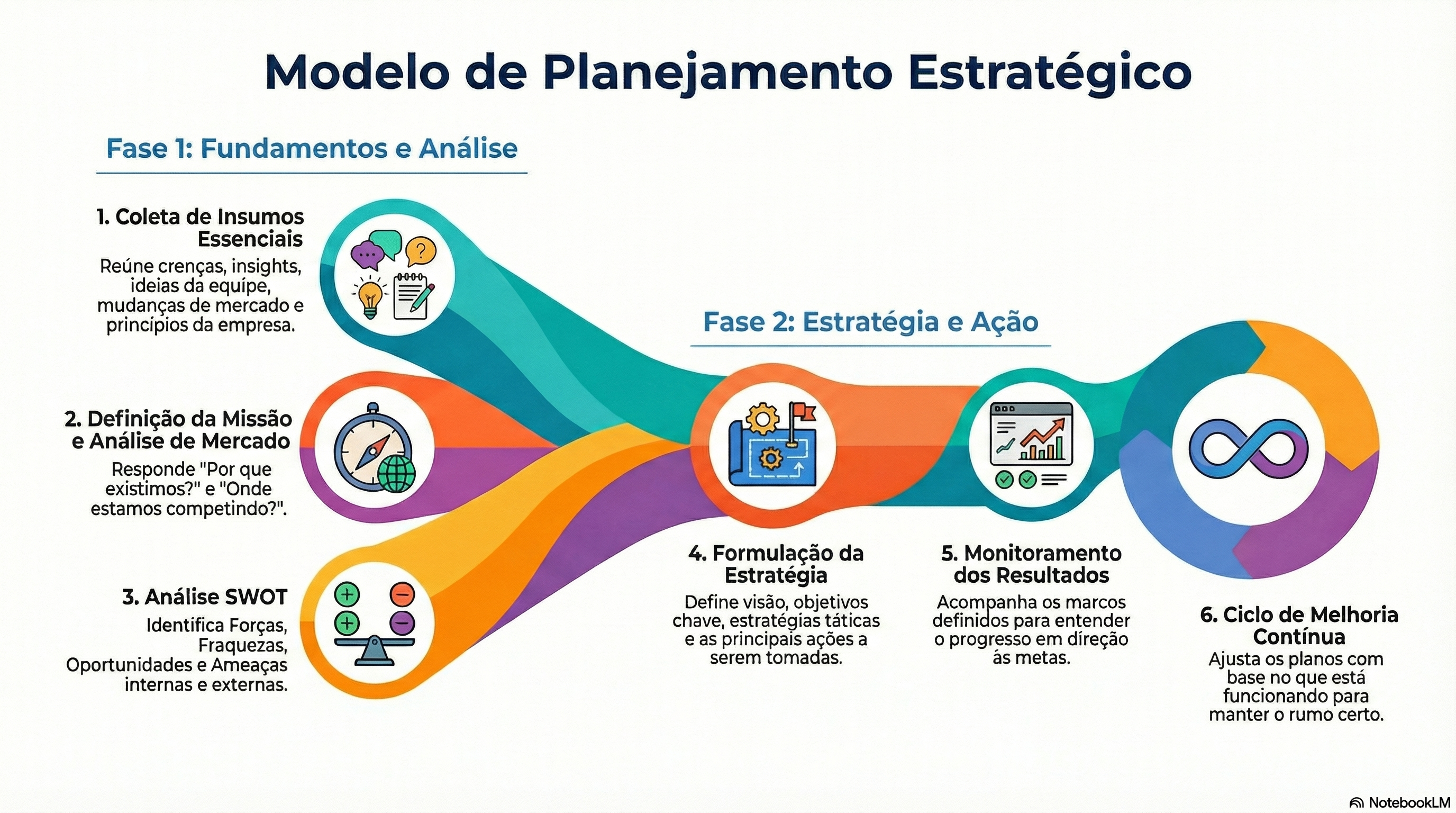 Modelo de Planejamento Estratégico

Fase 1: Fundamentos e Análise

1. Coleta de Insumos Essenciais
Reúne crenças, insights, ideias da equipe, mudanças de mercado e princípios da empresa.

2. Definição da Missão e Análise de Mercado
Responde "Por que existimos?" e "Onde estamos competindo?".

3. Análise SWOT
Identifica Forças, Fraquezas, Oportunidades e Ameaças internas e externas.

Fase 2: Estratégia e Ação

4. Formulação da Estratégia
Define visão, objetivos chave, estratégias táticas e as principais ações a serem tomadas.

5. Monitoramento dos Resultados
Acompanha os marcos definidos para entender o progresso em direção às metas.

6. Ciclo de Melhoria Contínua
Ajusta os planos com base no que está funcionando para manter o rumo certo.

NotebookLM